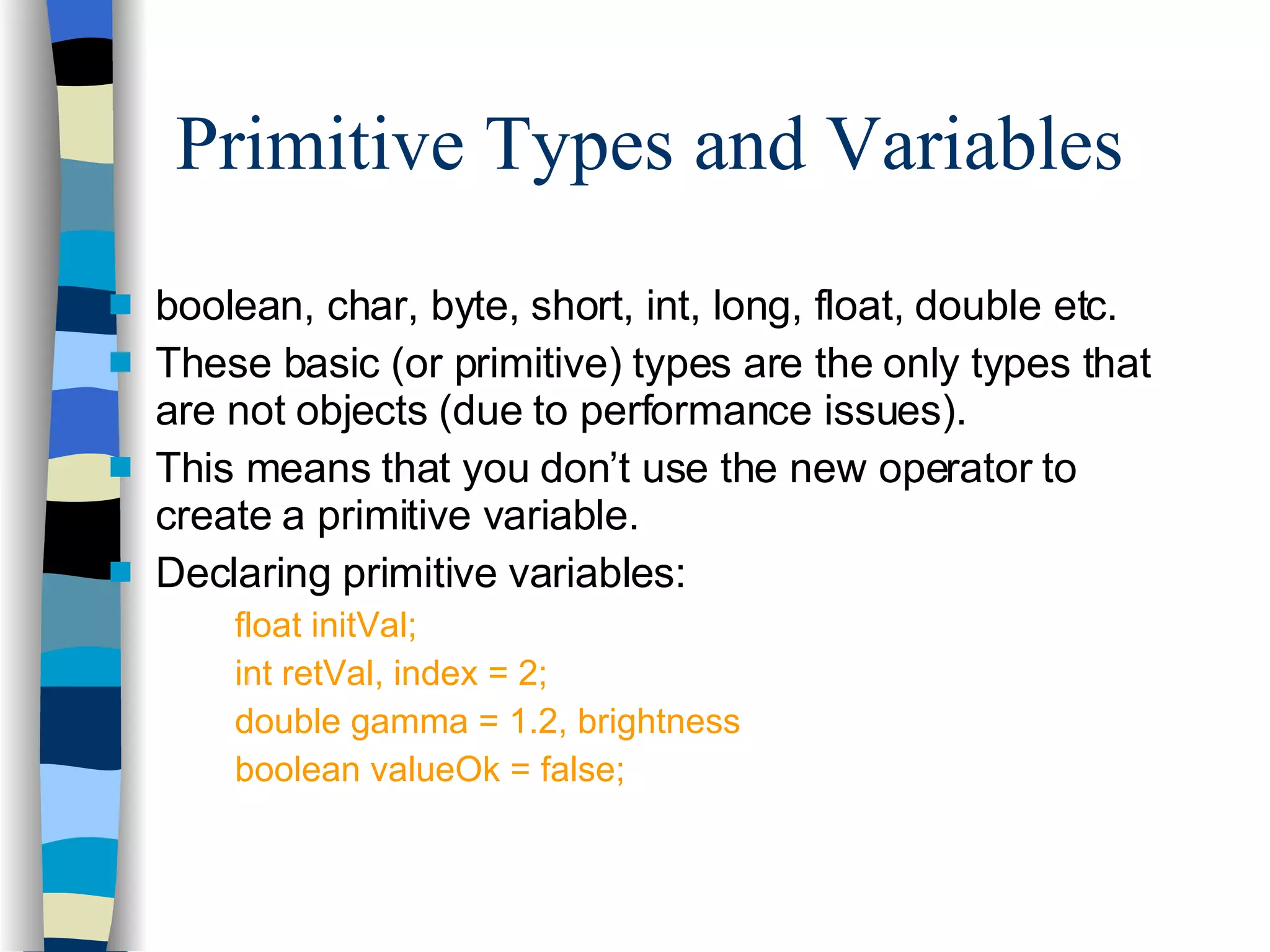 Primitive Types and Variables

boolean, char, byte, short, int, long, float, double etc.

These basic (or primitive) types are the only types that are not objects (due to performance issues).

This means that you don’t use the new operator to create a primitive variable.

Declaring primitive variables:

float initVal;

int retVal, index = 2;

double gamma = 1.2, brightness

boolean valueOk = false;